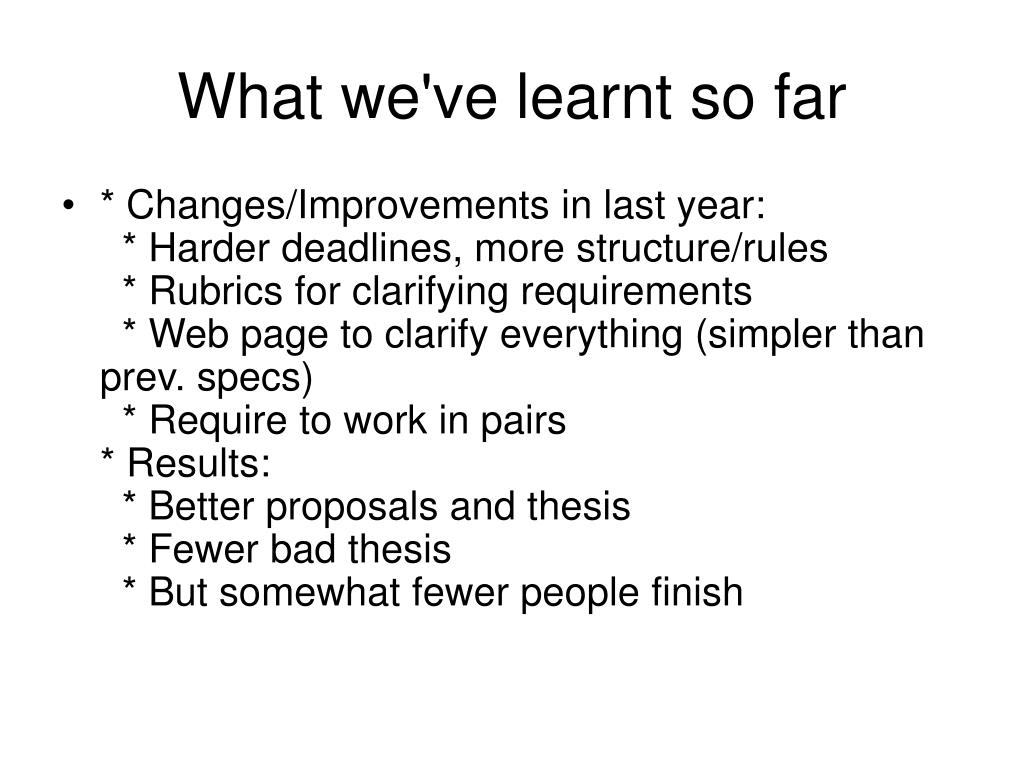 What we've learnt so far

• * Changes/Improvements in last year:
  * Harder deadlines, more structure/rules
  * Rubrics for clarifying requirements
  * Web page to clarify everything (simpler than prev. specs)
  * Require to work in pairs
* Results:
  * Better proposals and thesis
  * Fewer bad thesis
  * But somewhat fewer people finish